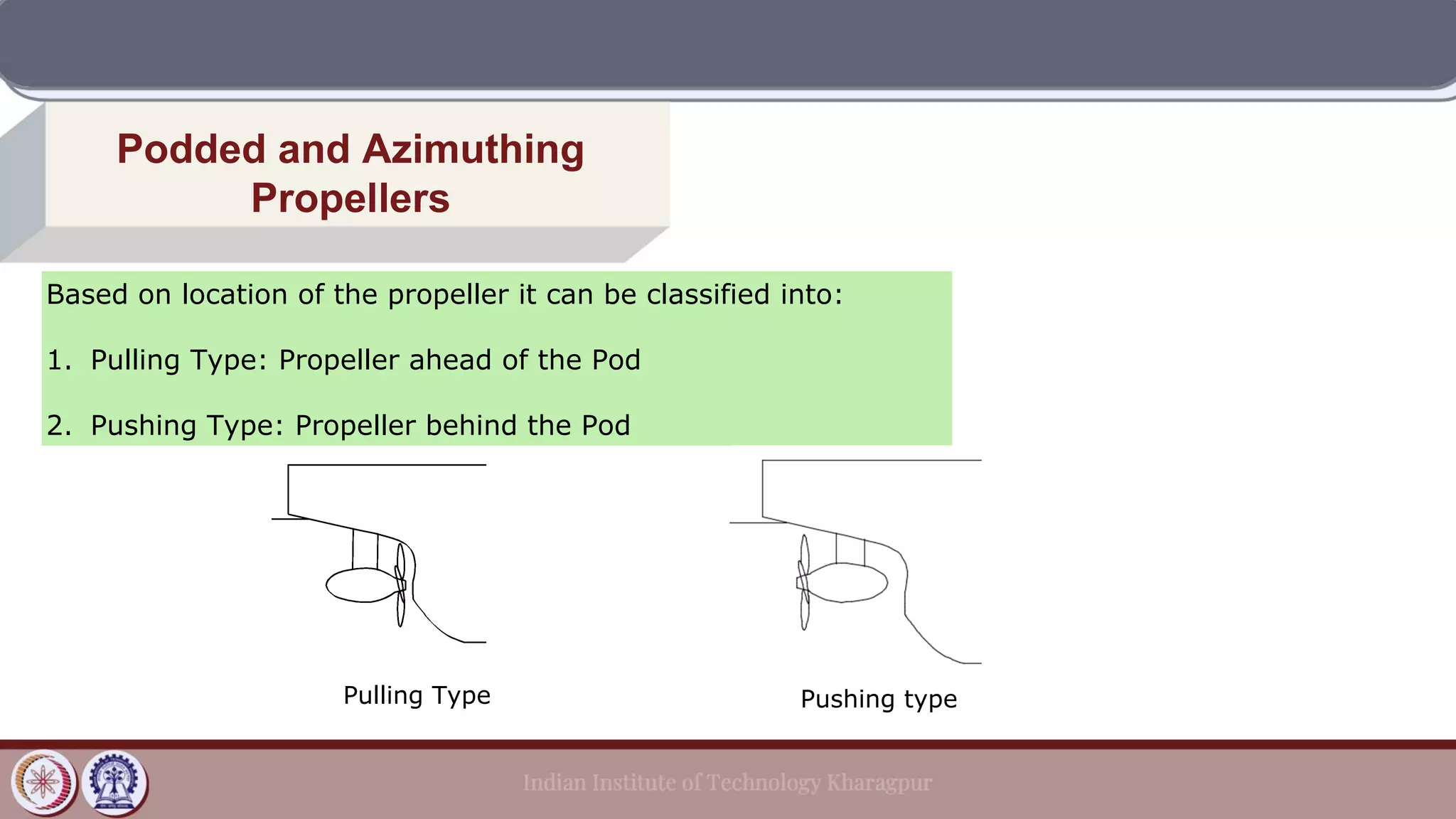 Podded and Azimuthing Propellers

Based on location of the propeller it can be classified into:

1. Pulling Type: Propeller ahead of the Pod

2. Pushing Type: Propeller behind the Pod

Pulling Type

Pushing type

Indian Institute of Technology Kharagpur